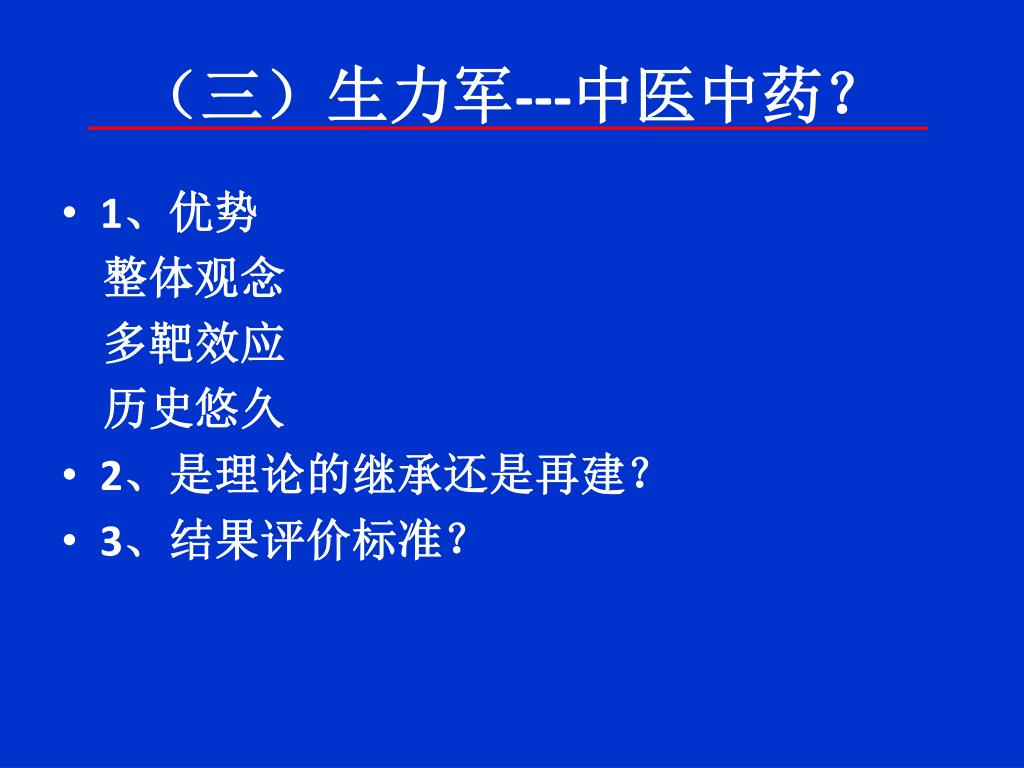 （三）生力军---中医中药？

• 1、优势
整体观念
多靶效应
历史悠久
• 2、是理论的继承还是再建？
• 3、结果评价标准？